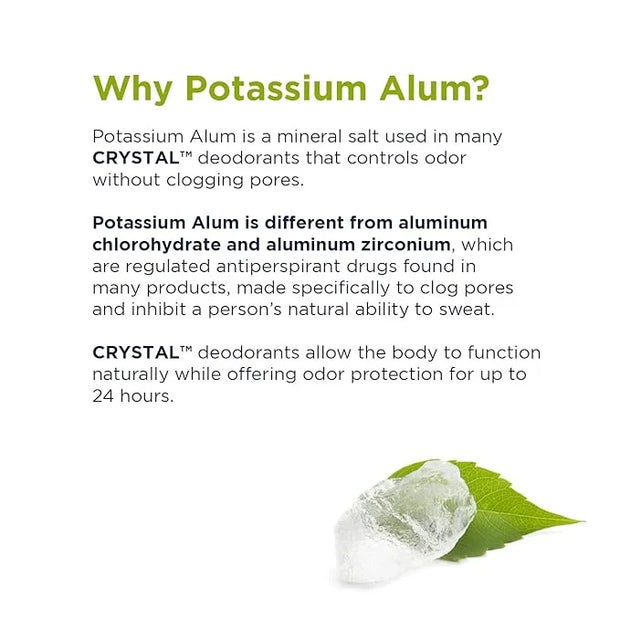 Why Potassium Alum?

Potassium Alum is a mineral salt used in many CRYSTAL™ deodorants that controls odor without clogging pores.

Potassium Alum is different from aluminum chlorohydrate and aluminum zirconium, which are regulated antiperspirant drugs found in many products, made specifically to clog pores and inhibit a person's natural ability to sweat.

CRYSTAL™ deodorants allow the body to function naturally while offering odor protection for up to 24 hours.